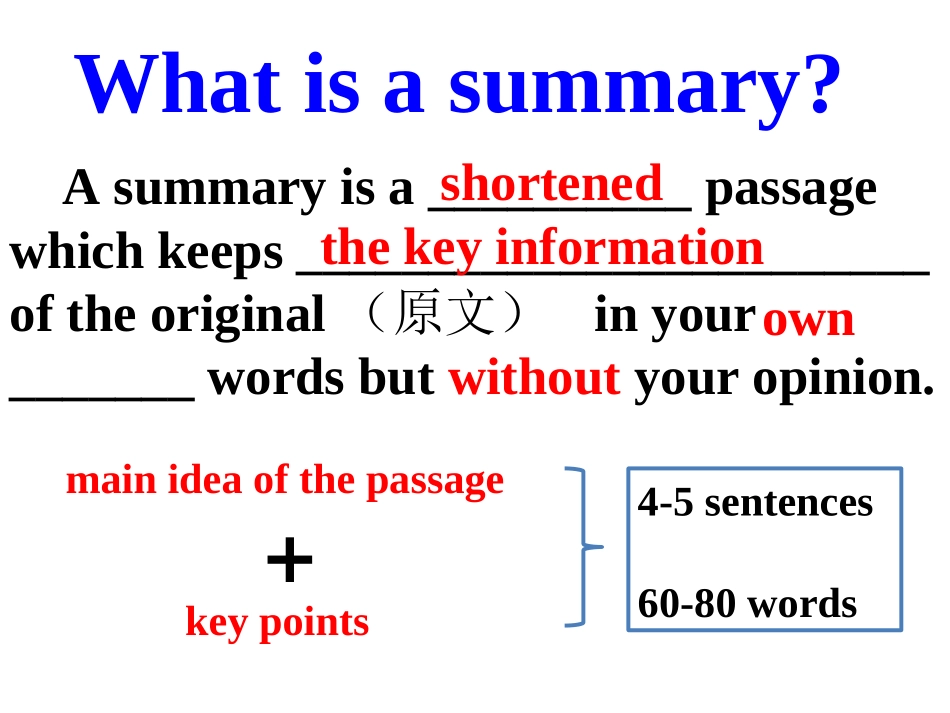 What is a summary?

A summary is a shortened passage which keeps the key information of the original （原文） in your own words but without your opinion.

main idea of the passage

+

key points

4-5 sentences

60-80 words